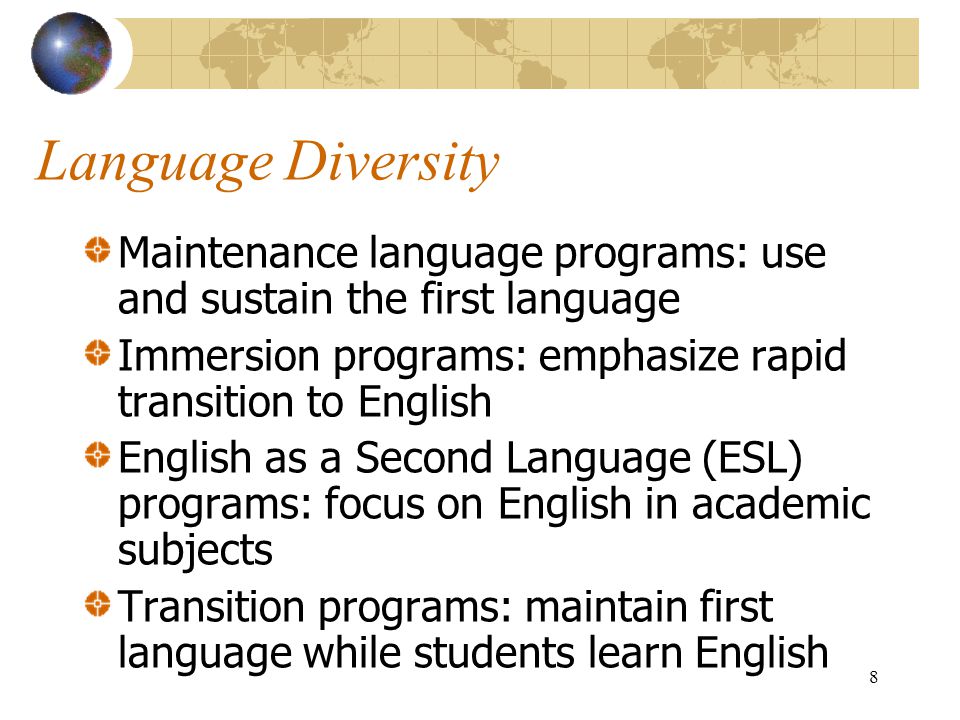 Language Diversity

Maintenance language programs: use and sustain the first language

Immersion programs: emphasize rapid transition to English

English as a Second Language (ESL) programs: focus on English in academic subjects

Transition programs: maintain first language while students learn English

8